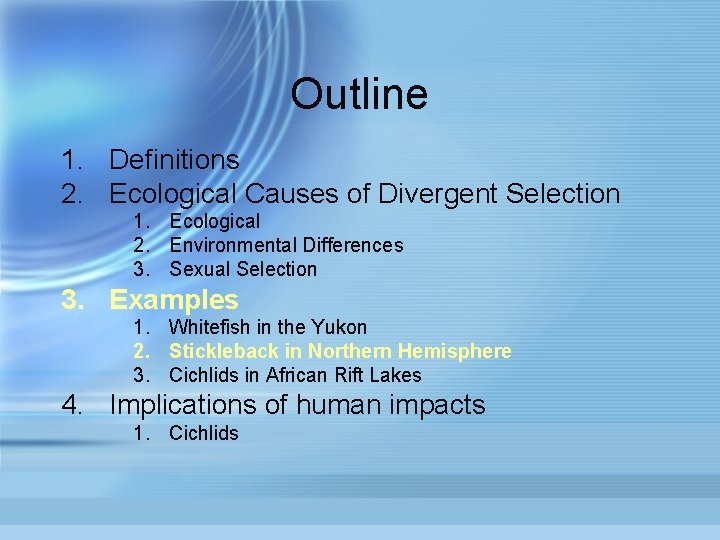 Outline

1. Definitions
2. Ecological Causes of Divergent Selection
   1. Ecological
   2. Environmental Differences
   3. Sexual Selection
3. Examples
   1. Whitefish in the Yukon
   2. Stickleback in Northern Hemisphere
   3. Cichlids in African Rift Lakes
4. Implications of human impacts
   1. Cichlids